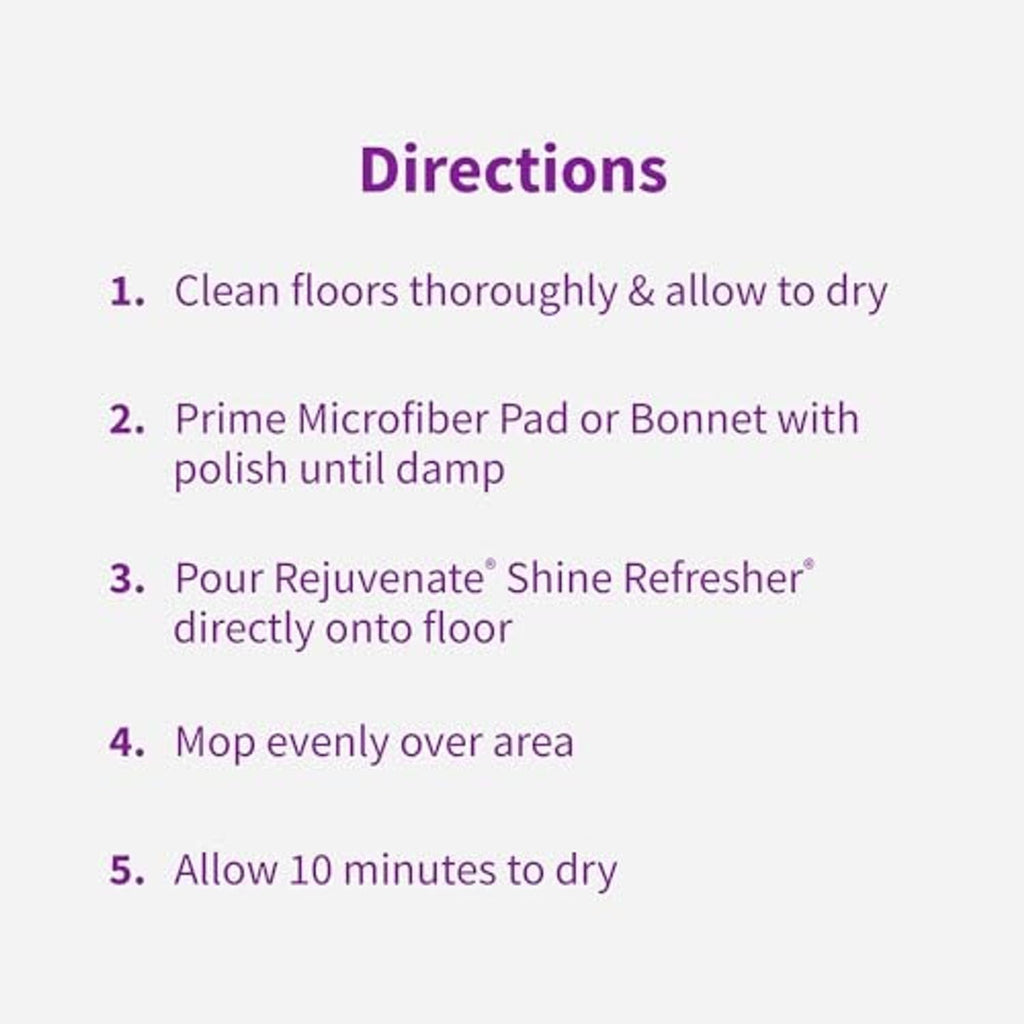 Directions

1. Clean floors thoroughly & allow to dry

2. Prime Microfiber Pad or Bonnet with polish until damp

3. Pour Rejuvenate® Shine Refresher® directly onto floor

4. Mop evenly over area

5. Allow 10 minutes to dry